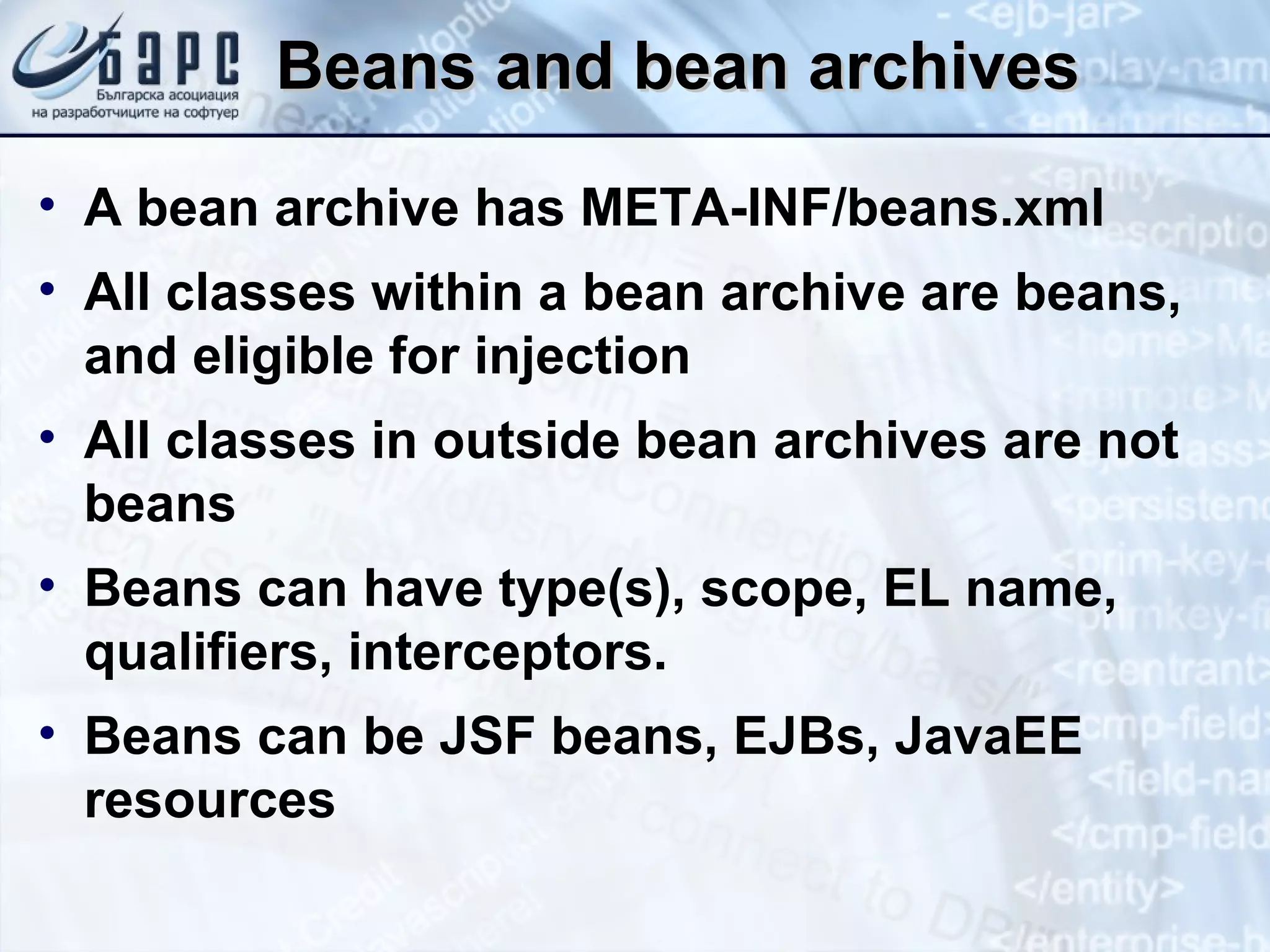 БАРС
Българска асоциация на разработчиците на софтуер

Beans and bean archives

• A bean archive has META-INF/beans.xml
• All classes within a bean archive are beans, and eligible for injection
• All classes in outside bean archives are not beans
• Beans can have type(s), scope, EL name, qualifiers, interceptors.
• Beans can be JSF beans, EJBs, JavaEE resources